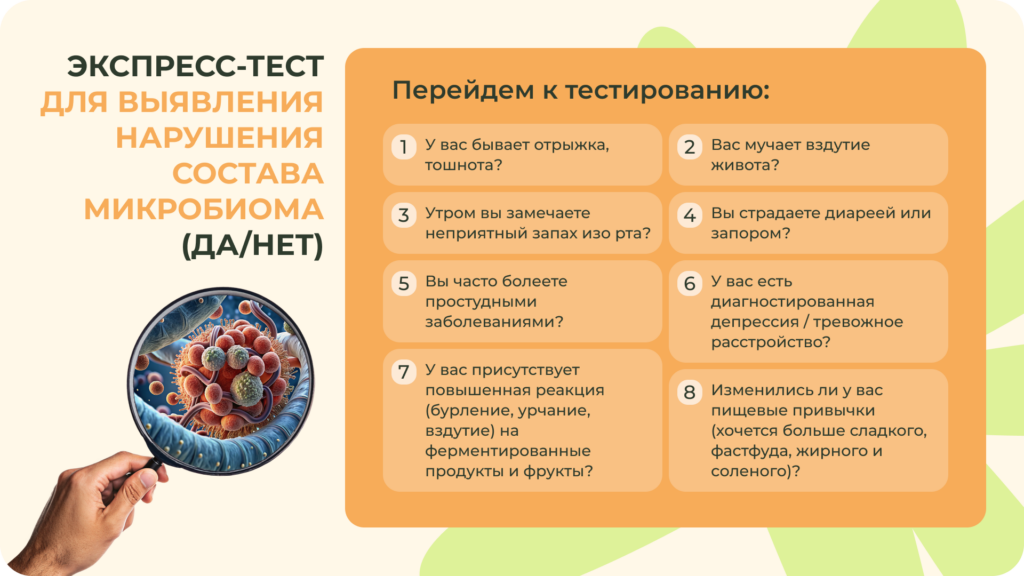 ЭКСПРЕСС-ТЕСТ ДЛЯ ВЫЯВЛЕНИЯ НАРУШЕНИЯ СОСТАВА МИКРОБИОМА (ДА/НЕТ)

Перейдем к тестированию:

1 У вас бывает отрыжка, тошнота?

2 Вас мучает вздутие живота?

3 Утром вы замечаете неприятный запах изо рта?

4 Вы страдаете диареей или запором?

5 Вы часто болеете простудными заболеваниями?

6 У вас есть диагностированная депрессия / тревожное расстройство?

7 У вас присутствует повышенная реакция (бурление, урчание, вздутие) на ферментированные продукты и фрукты?

8 Изменились ли у вас пищевые привычки (хочется больше сладкого, фастфуда, жирного и соленого)?